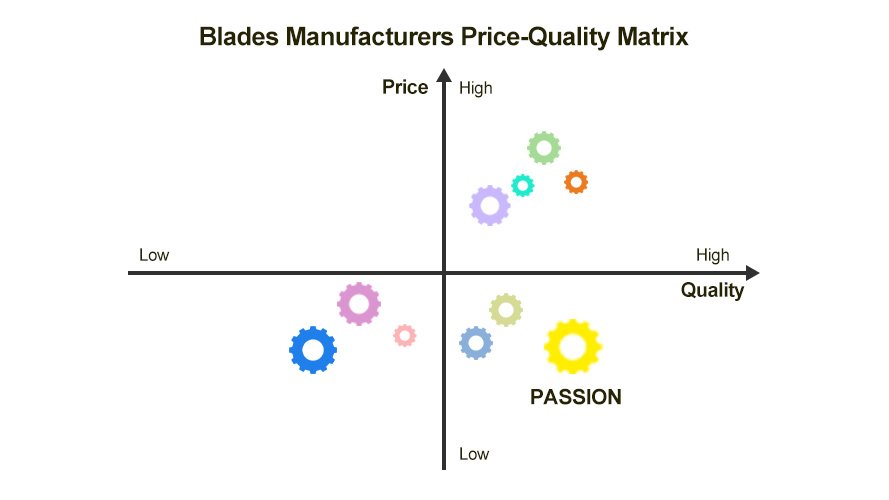 Blades Manufacturers Price-Quality Matrix

Price
High

Low

High

Quality

PASSION

Low